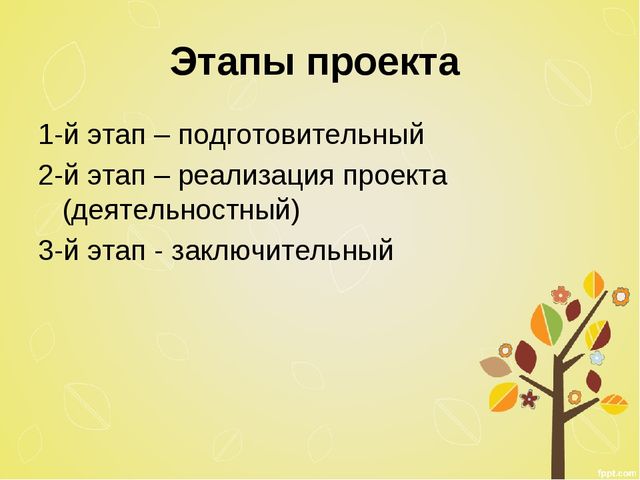 Этапы проекта

1-й этап – подготовительный

2-й этап – реализация проекта (деятельностный)

3-й этап - заключительный

fppt.com